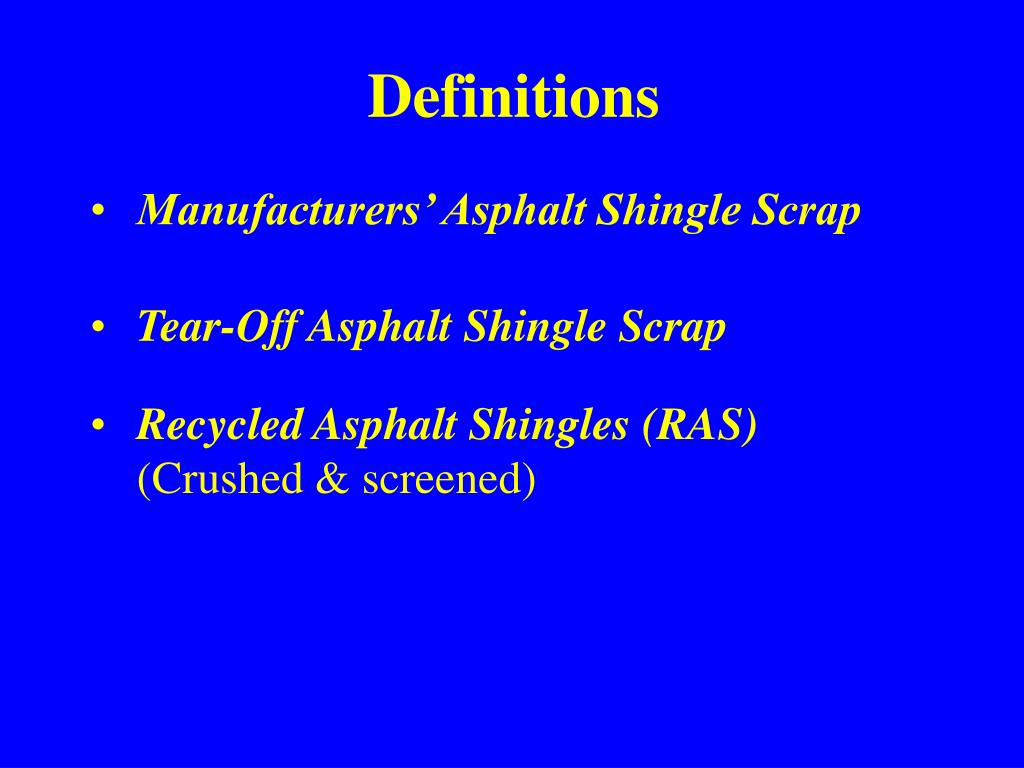 Definitions

• Manufacturers' Asphalt Shingle Scrap

• Tear-Off Asphalt Shingle Scrap

• Recycled Asphalt Shingles (RAS)
(Crushed & screened)